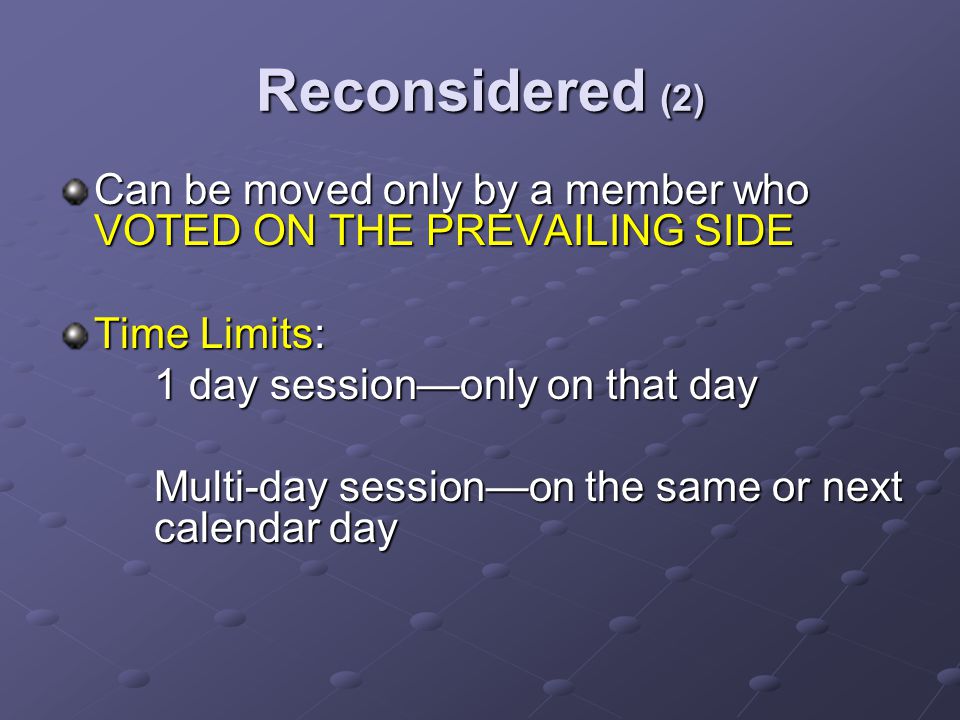 Reconsidered (2)

Can be moved only by a member who VOTED ON THE PREVAILING SIDE

Time Limits:

1 day session—only on that day

Multi-day session—on the same or next calendar day